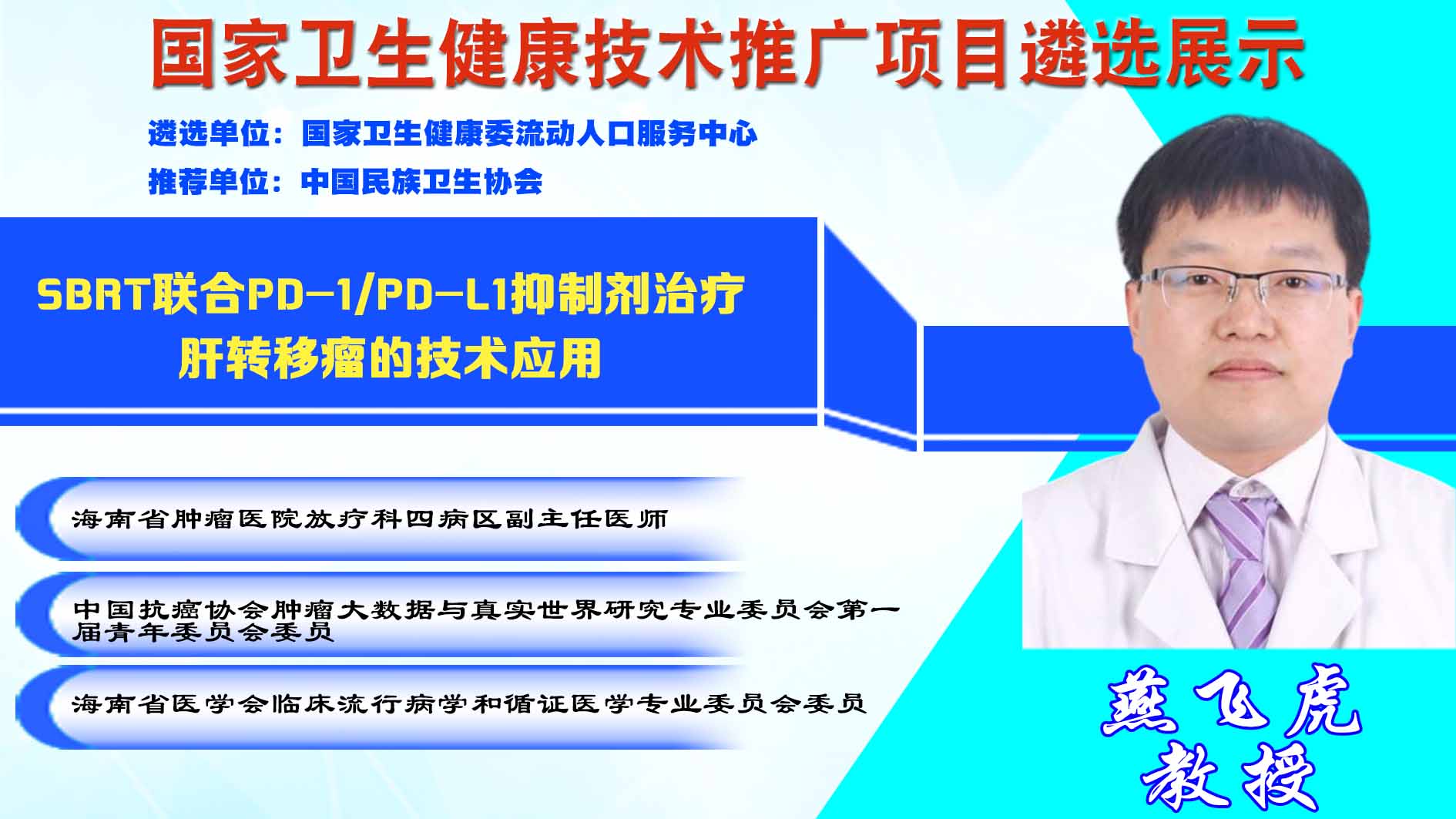 国家卫生健康技术推广项目遴选展示

遴选单位：国家卫生健康委流动人口服务中心

推荐单位：中国民族卫生协会

SBRT联合PD-1/PD-L1抑制剂治疗肝转移瘤的技术应用

海南省肿瘤医院放疗科四病区副主任医师

中国抗癌协会肿瘤大数据与真实世界研究专业委员会第一届青年委员会委员

海南省医学会临床流行病学和循证医学专业委员会委员

燕飞虎
教授